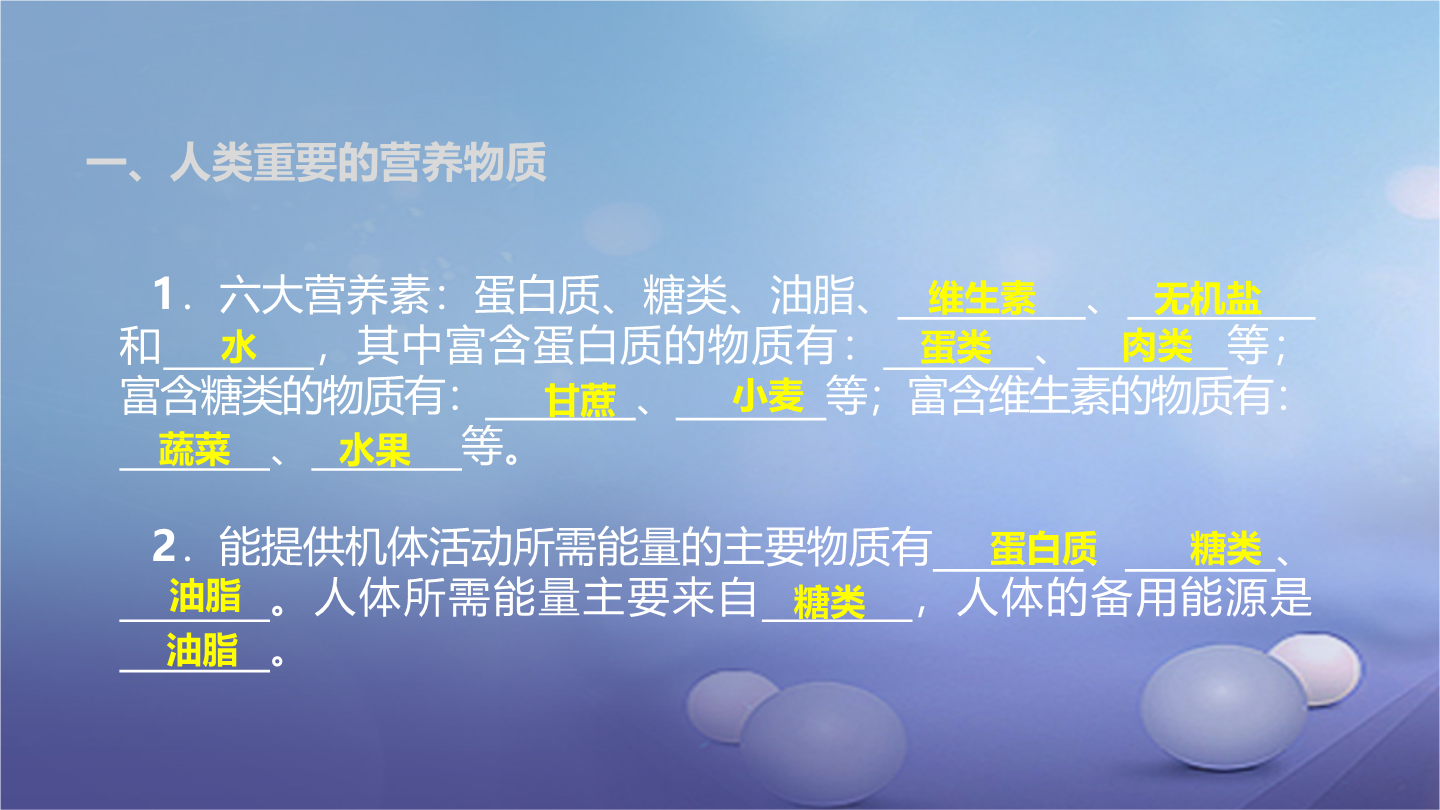 一、人类重要的营养物质

1．六大营养素：蛋白质、糖类、油脂、维生素、无机盐和水，其中富含蛋白质的物质有：蛋类、肉类等；富含糖类的物质有：甘蔗、小麦等；富含维生素的物质有：蔬菜、水果等。

2．能提供机体活动所需能量的主要物质有蛋白质 糖类、油脂。人体所需能量主要来自糖类，人体的备用能源是油脂。